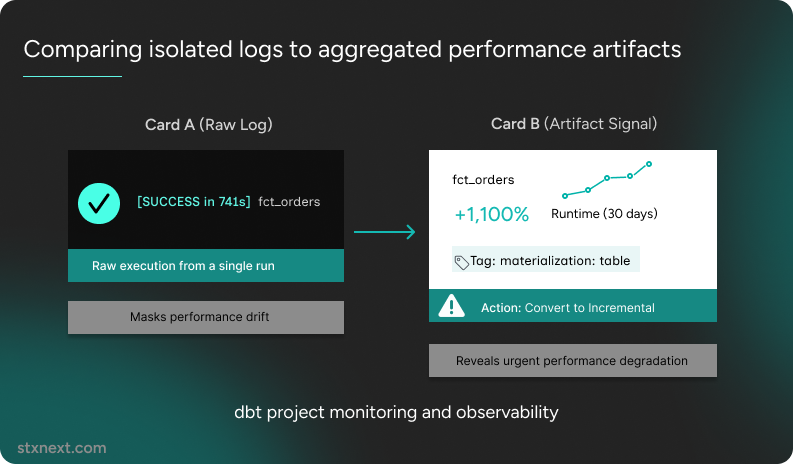 Comparing isolated logs to aggregated performance artifacts

Card A (Raw Log)

[SUCCESS in 741s] fct_orders

Raw execution from a single run

Masks performance drift

Card B (Artifact Signal)

fct_orders

+1,100%

Runtime (30 days)

Tag: materialization: table

Action: Convert to Incremental

Reveals urgent performance degradation

dbt project monitoring and observability

stxnext.com